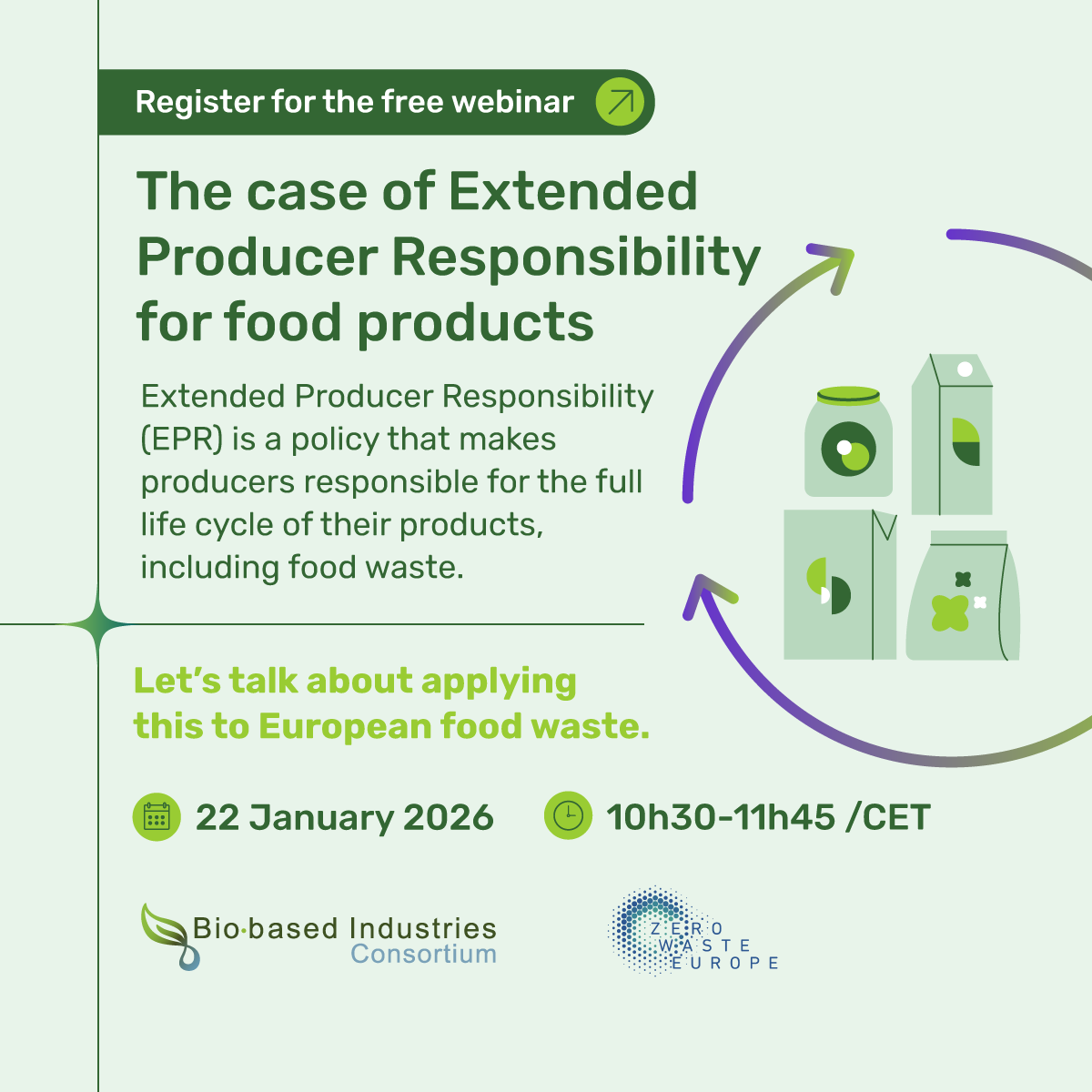 Register for the free webinar

The case of Extended Producer Responsibility for food products

Extended Producer Responsibility (EPR) is a policy that makes producers responsible for the full life cycle of their products, including food waste.

Let's talk about applying this to European food waste.

22 January 2026

10h30-11h45 /CET

Bio·based Industries Consortium

ZERO WASTE EUROPE